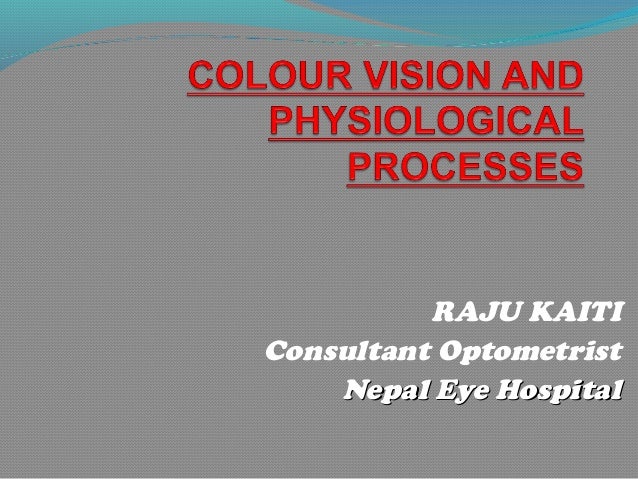 COLOUR VISION AND PHYSIOLOGICAL PROCESSES

RAJU KAITI
Consultant Optometrist
Nepal Eye Hospital